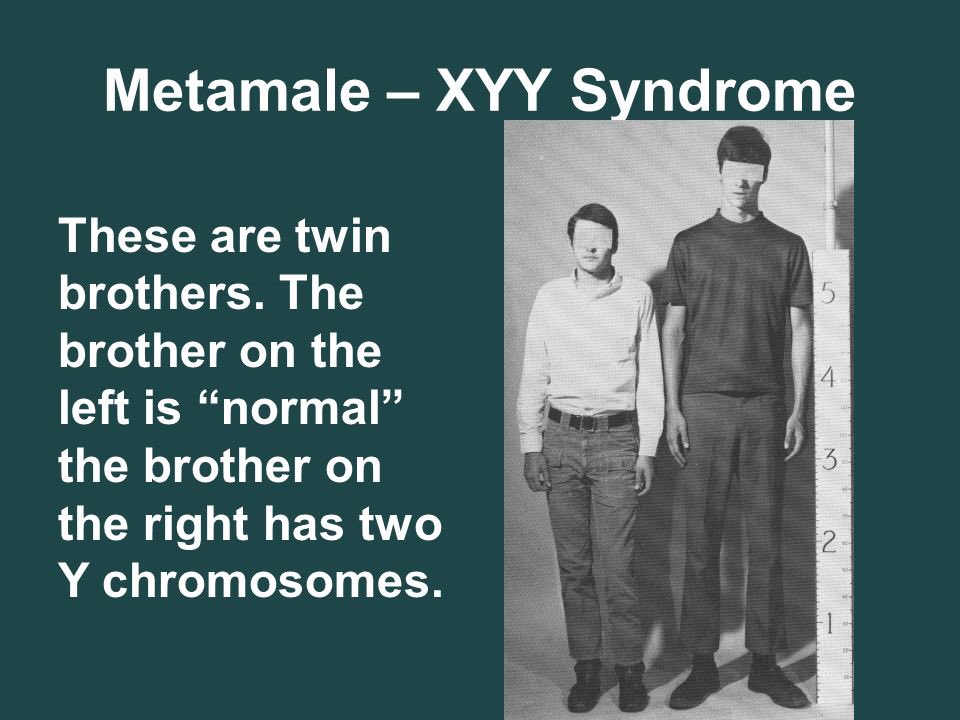 Metamale – XYY Syndrome

These are twin brothers. The brother on the left is “normal” the brother on the right has two Y chromosomes.

5
4
3
2
1